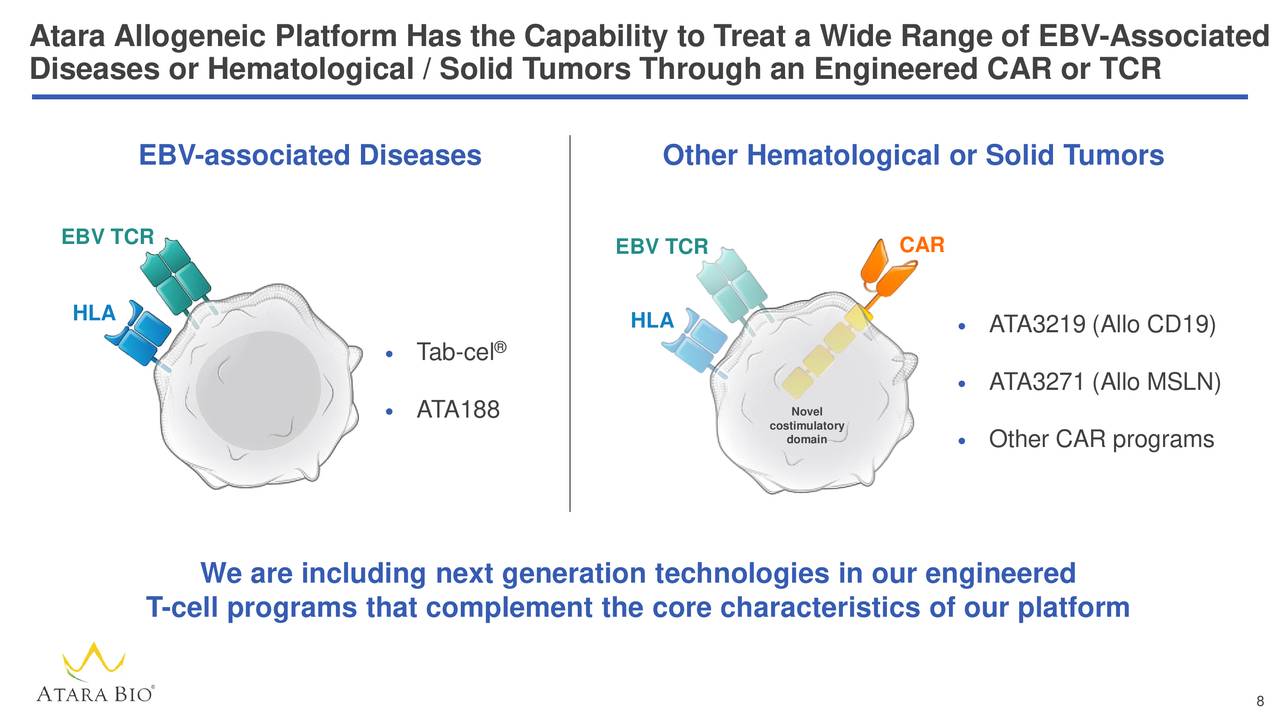 Atara Allogeneic Platform Has the Capability to Treat a Wide Range of EBV-Associated Diseases or Hematological / Solid Tumors Through an Engineered CAR or TCR

EBV-associated Diseases

EBV TCR

HLA

• Tab-cel®

• ATA188

Other Hematological or Solid Tumors

EBV TCR

CAR

HLA

Novel costimulatory domain

• ATA3219 (Allo CD19)

• ATA3271 (Allo MSLN)

• Other CAR programs

We are including next generation technologies in our engineered T-cell programs that complement the core characteristics of our platform

ATARA BIO®

8